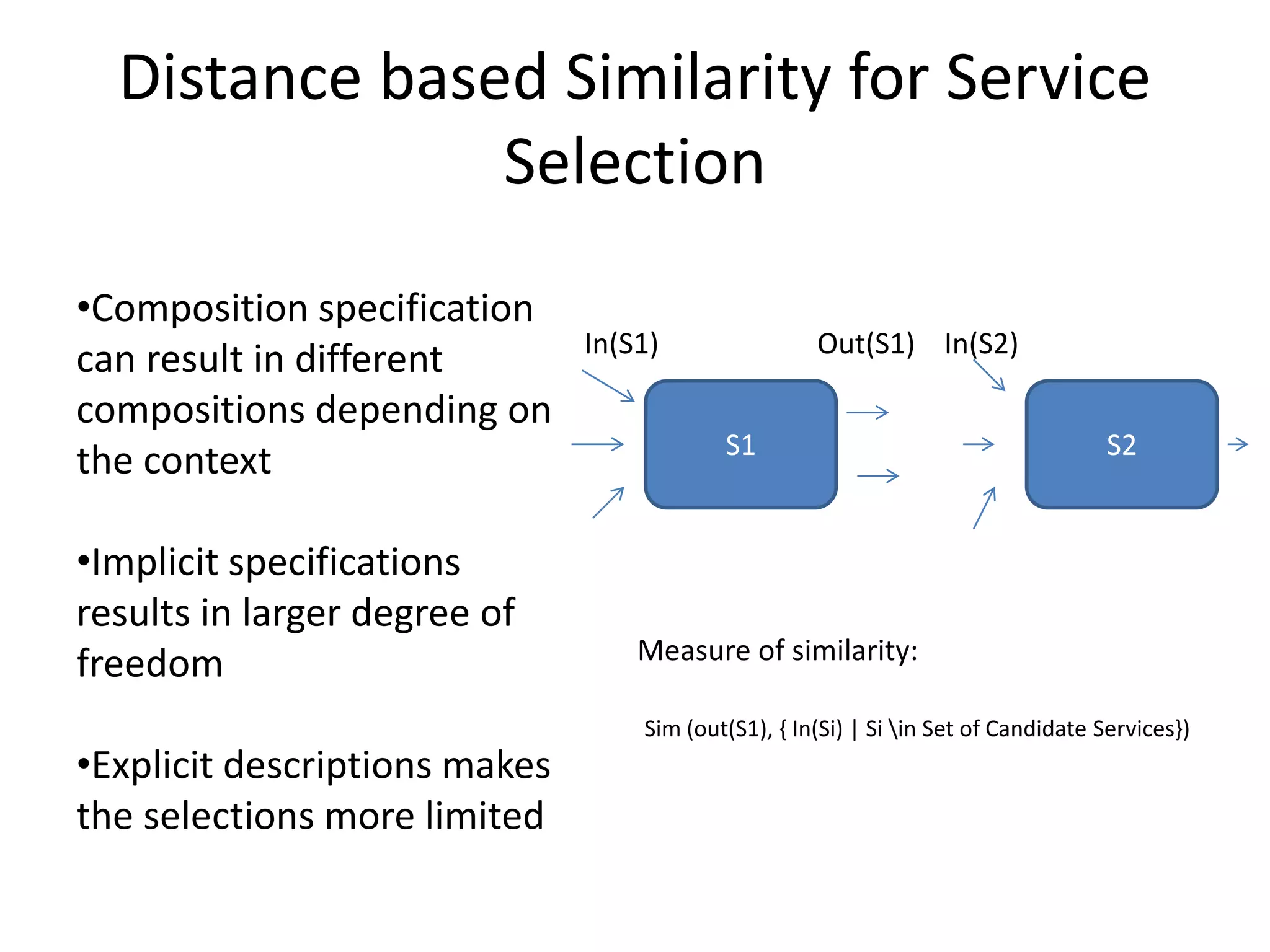 Distance based Similarity for Service Selection

•Composition specification can result in different compositions depending on the context

•Implicit specifications results in larger degree of freedom

•Explicit descriptions makes the selections more limited

In(S1)

Out(S1)

In(S2)

S1

S2

Measure of similarity:

Sim (out(S1), { In(Si) | Si \in Set of Candidate Services})